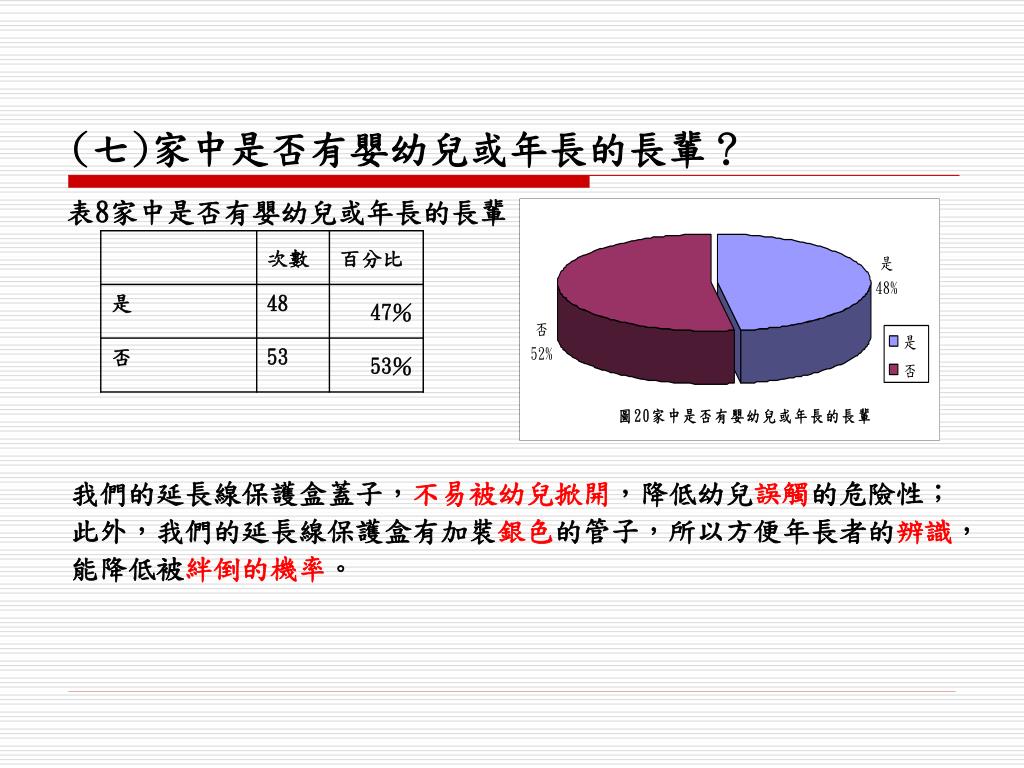 (七)家中是否有嬰幼兒或年長的長輩？

表8家中是否有嬰幼兒或年長的長輩

| | 次數 | 百分比 |
|---|---|---|
| 是 | 48 | 47% |
| 否 | 53 | 53% |

是
48%
否
52%
是
否
圖20家中是否有嬰幼兒或年長的長輩

我們的延長線保護盒蓋子，不易被幼兒掀開，降低幼兒誤觸的危險性；此外，我們的延長線保護盒有加裝銀色的管子，所以方便年長者的辨識，能降低被絆倒的機率。